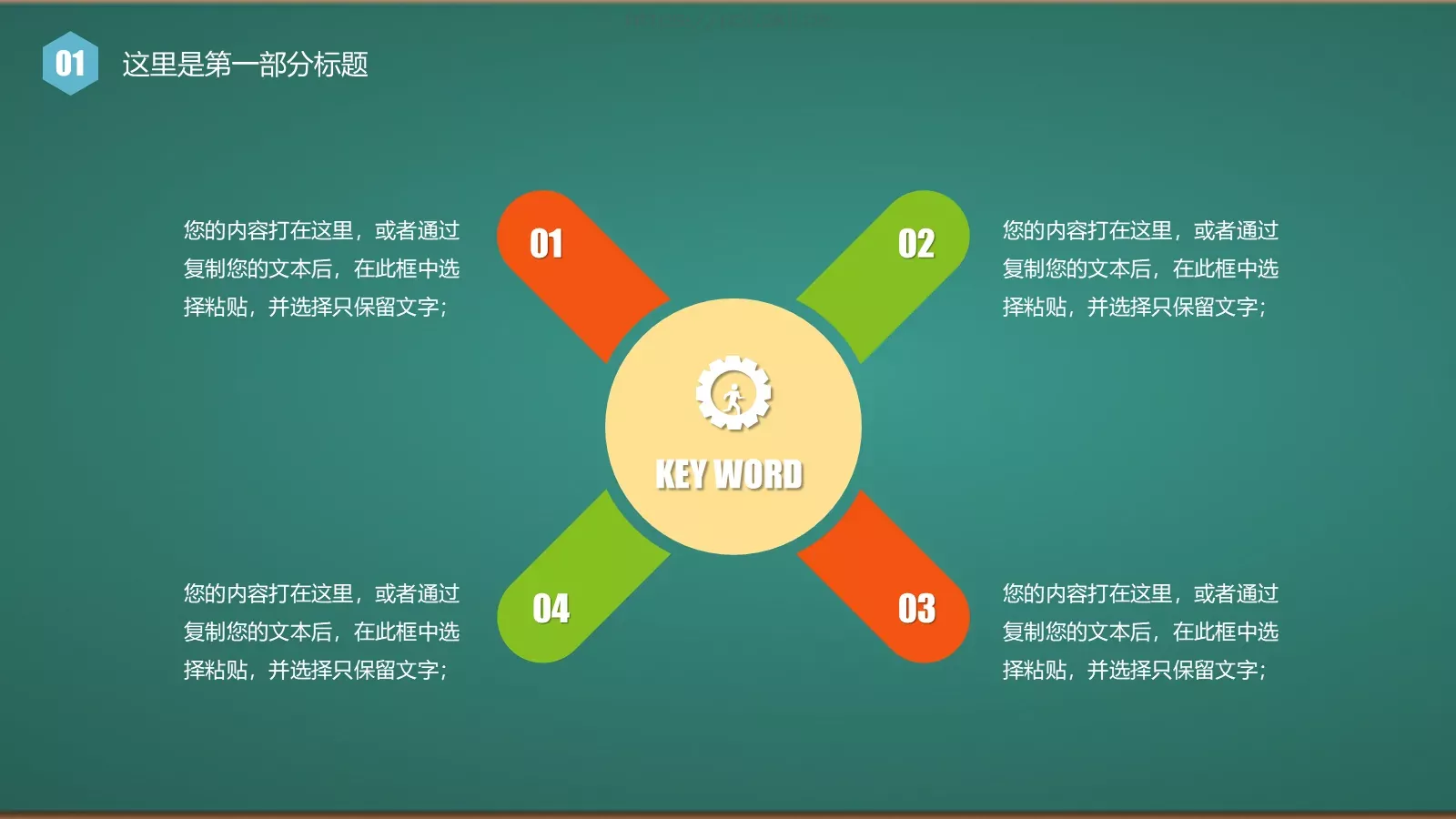 01 这里是第一部分标题

您的内容打在这里，或者通过复制您的文本后，在此框中选择粘贴，并选择只保留文字；

01

02

您的内容打在这里，或者通过复制您的文本后，在此框中选择粘贴，并选择只保留文字；

KEY WORD

您的内容打在这里，或者通过复制您的文本后，在此框中选择粘贴，并选择只保留文字；

04

03

您的内容打在这里，或者通过复制您的文本后，在此框中选择粘贴，并选择只保留文字；